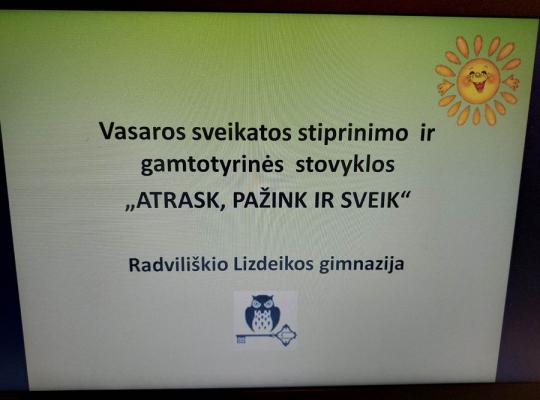 Vasaros sveikatos stiprinimo ir gamtotyrinės stovyklos
„ATRASK, PAŽINK IR SVEIK“

Radviliškio Lizdeikos gimnazija